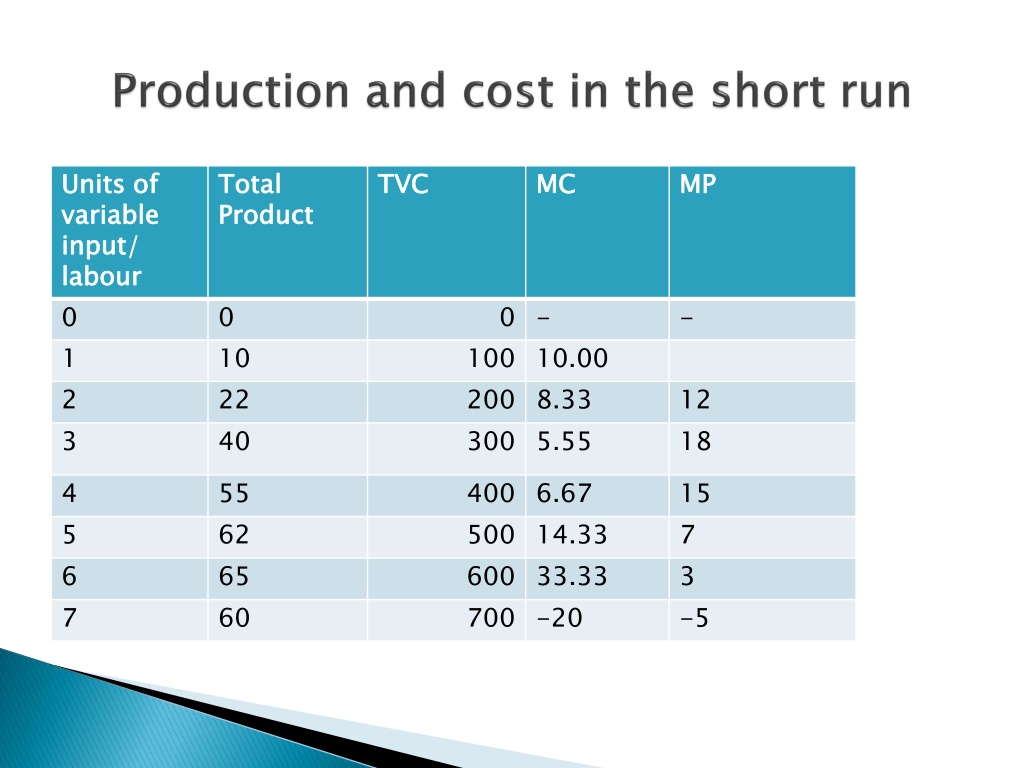 Production and cost in the short run

| Units of variable input/ labour | Total Product | TVC | MC | MP |
|---|---|---|---|---|
| 0 | 0 | 0 | - | - |
| 1 | 10 | 100 | 10.00 | |
| 2 | 22 | 200 | 8.33 | 12 |
| 3 | 40 | 300 | 5.55 | 18 |
| 4 | 55 | 400 | 6.67 | 15 |
| 5 | 62 | 500 | 14.33 | 7 |
| 6 | 65 | 600 | 33.33 | 3 |
| 7 | 60 | 700 | -20 | -5 |